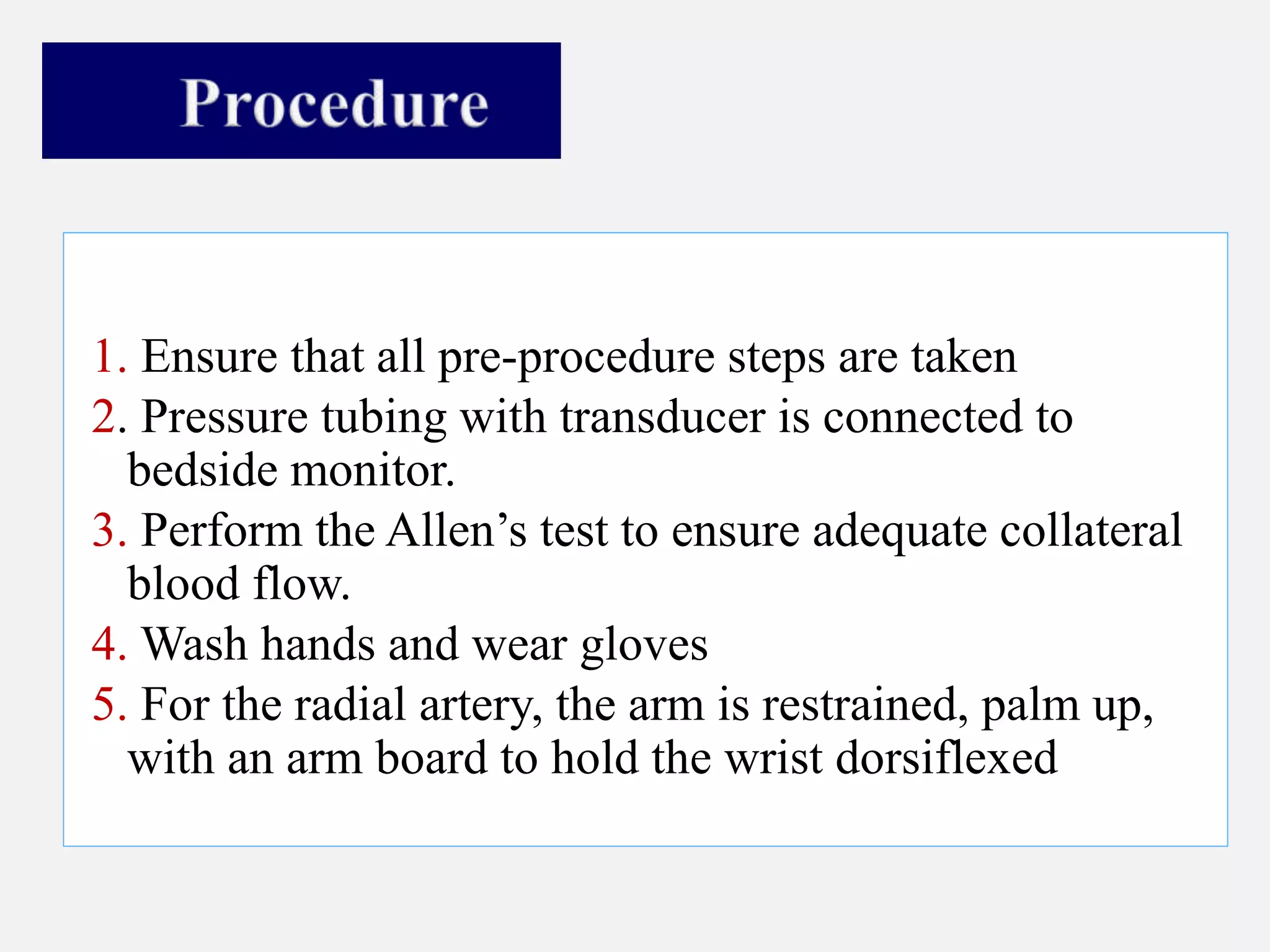 Procedure

1. Ensure that all pre-procedure steps are taken
2. Pressure tubing with transducer is connected to bedside monitor.
3. Perform the Allen’s test to ensure adequate collateral blood flow.
4. Wash hands and wear gloves
5. For the radial artery, the arm is restrained, palm up, with an arm board to hold the wrist dorsiflexed